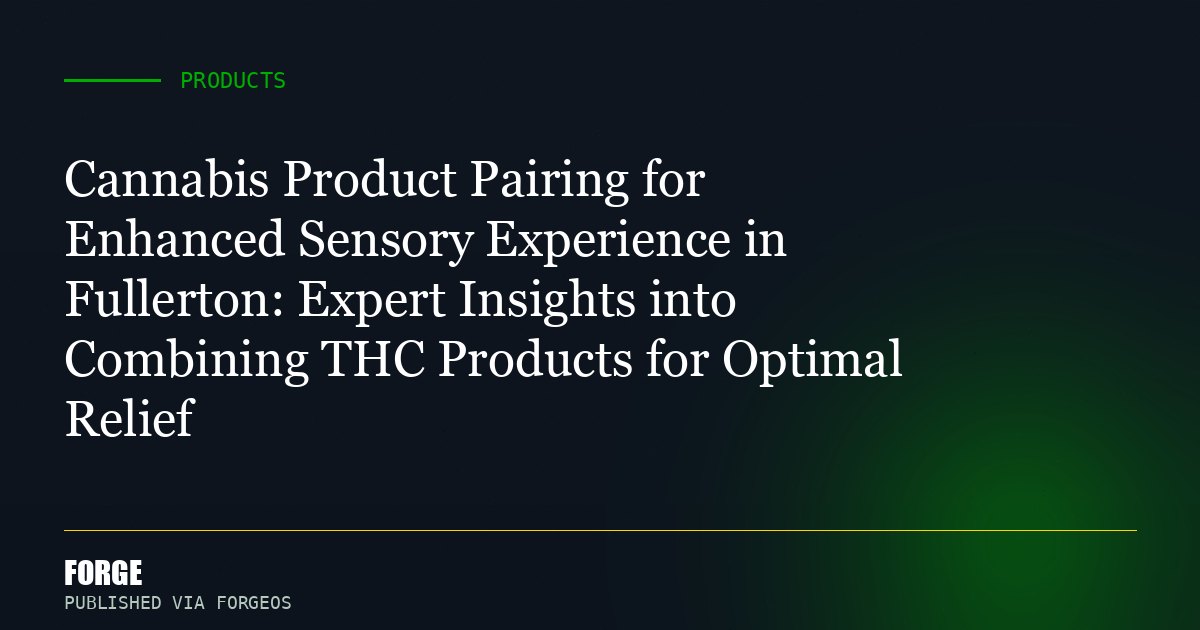 PRODUCTS

Cannabis Product Pairing for Enhanced Sensory Experience in Fullerton: Expert Insights into Combining THC Products for Optimal Relief

FORGE
PUBLISHED VIA FORGEOS